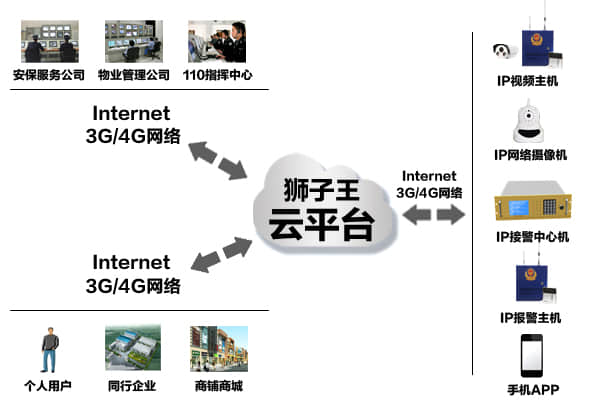 安保服务公司　物业管理公司　110指挥中心

Internet
3G/4G网络

狮子王
云平台

Internet
3G/4G网络

Internet
3G/4G网络

个人用户　同行企业　商铺商城

IP视频主机

IP网络摄像机

IP接警中心机

IP报警主机

手机APP